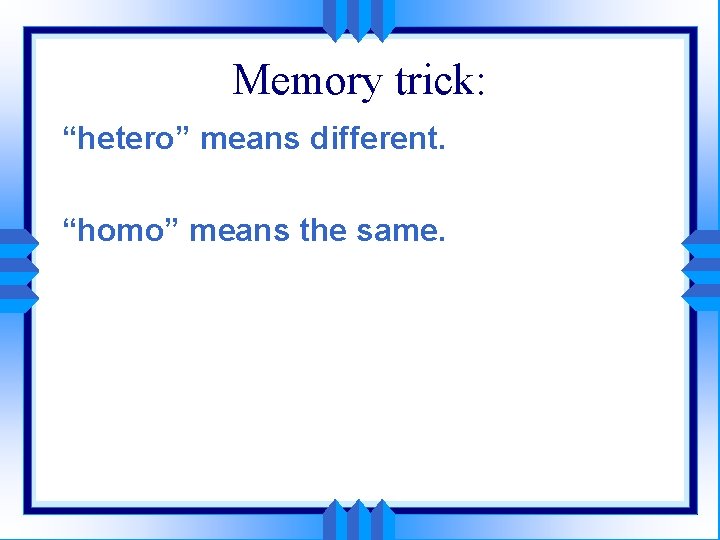 Memory trick:

“hetero” means different.

“homo” means the same.